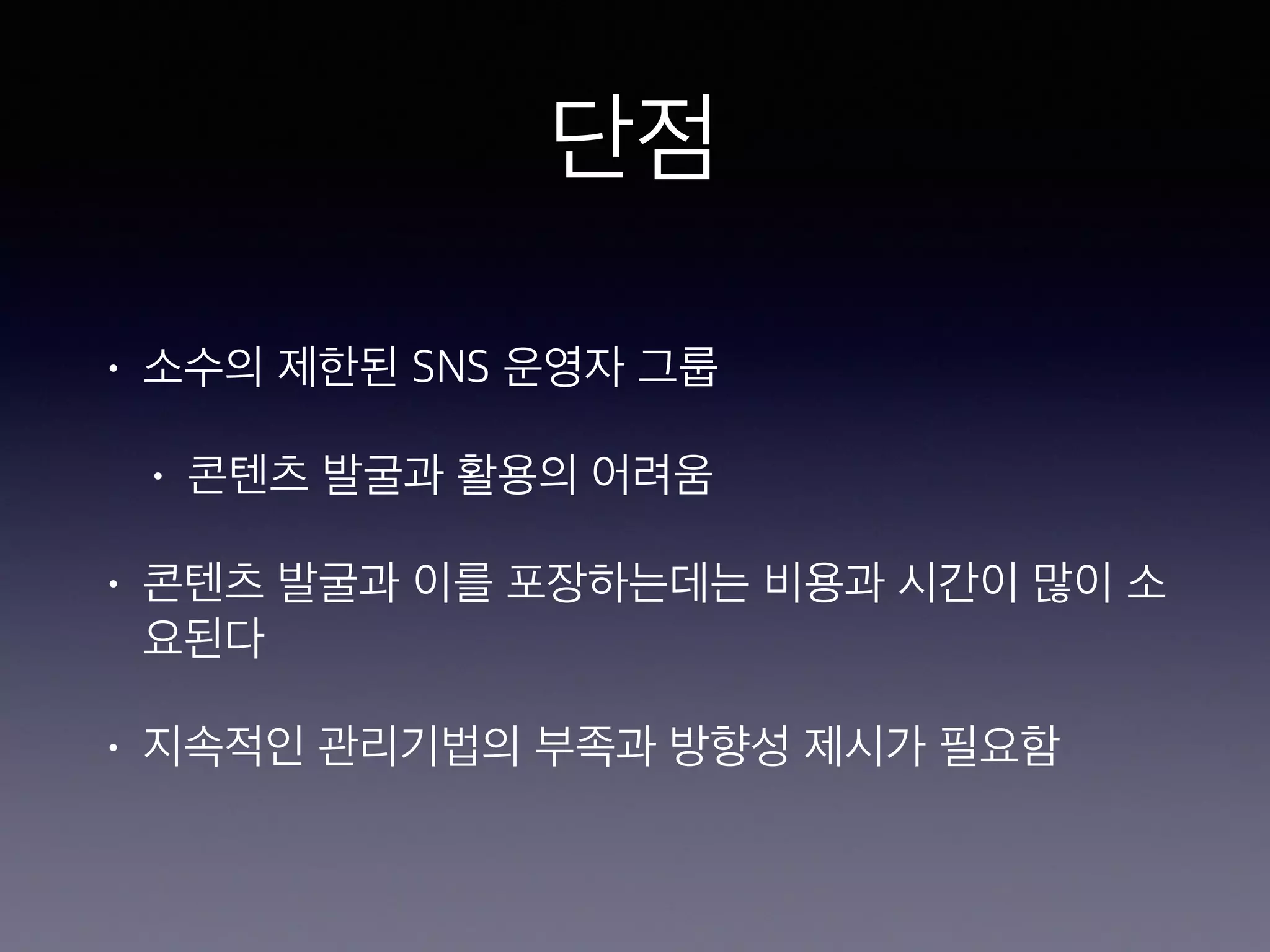 단점

• 소수의 제한된 SNS 운영자 그룹

• 콘텐츠 발굴과 활용의 어려움

• 콘텐츠 발굴과 이를 포장하는데는 비용과 시간이 많이 소요된다

• 지속적인 관리기법의 부족과 방향성 제시가 필요함